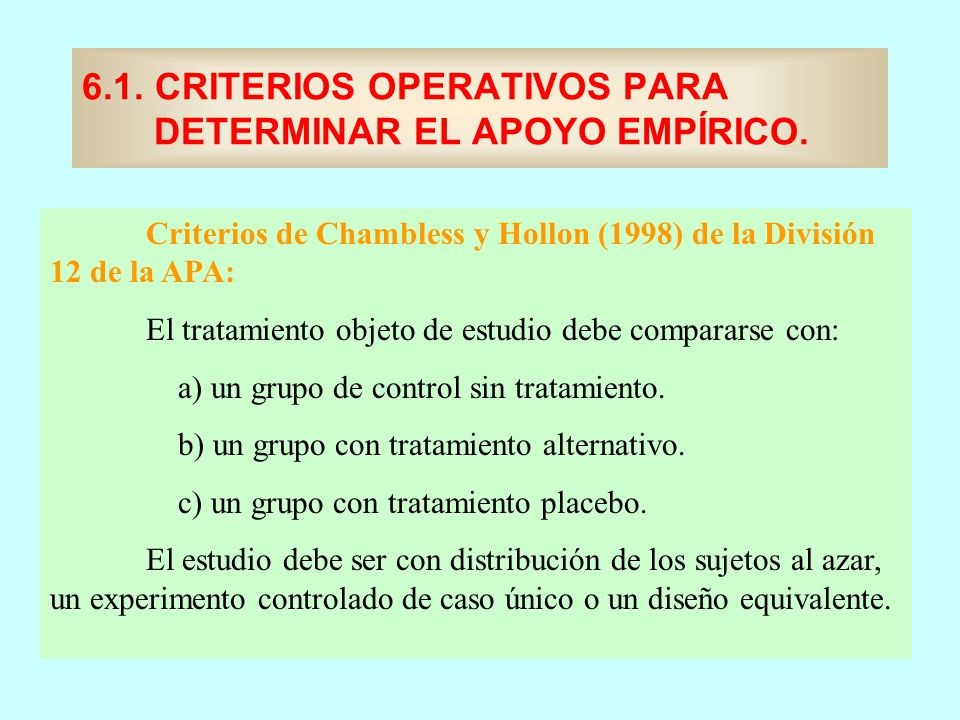 6.1. CRITERIOS OPERATIVOS PARA DETERMINAR EL APOYO EMPÍRICO.

Criterios de Chambless y Hollon (1998) de la División 12 de la APA:

El tratamiento objeto de estudio debe compararse con:

a) un grupo de control sin tratamiento.

b) un grupo con tratamiento alternativo.

c) un grupo con tratamiento placebo.

El estudio debe ser con distribución de los sujetos al azar, un experimento controlado de caso único o un diseño equivalente.